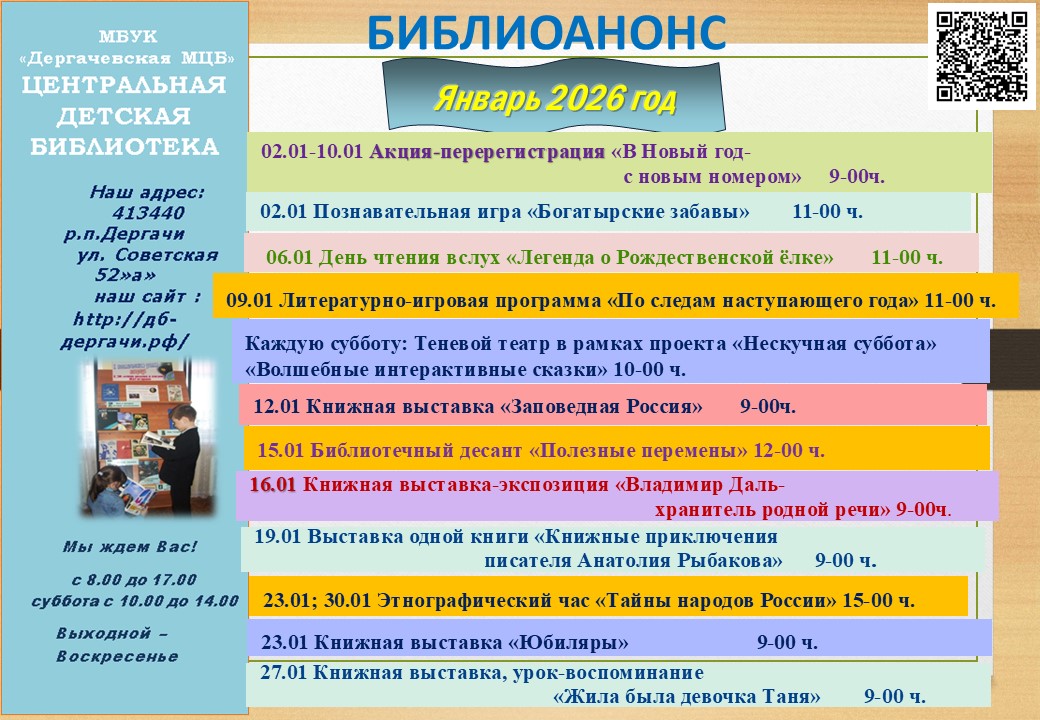 МБУК
«Дергачевская МЦБ»
ЦЕНТРАЛЬНАЯ ДЕТСКАЯ БИБЛИОТЕКА

Наш адрес:
413440
р.п.Дергачи
ул. Советская
52»а»
наш сайт :
http://дб-дергачи.рф/

Мы ждем Вас!

с 8.00 до 17.00
суббота с 10.00 до 14.00

Выходной –
Воскресенье

БИБЛИОАНОНС

Январь 2026 год

02.01-10.01 Акция-перерегистрация «В Новый год- с новым номером» 9-00ч.

02.01 Познавательная игра «Богатырские забавы» 11-00 ч.

06.01 День чтения вслух «Легенда о Рождественской ёлке» 11-00 ч.

09.01 Литературно-игровая программа «По следам наступающего года» 11-00 ч.

Каждую субботу: Теневой театр в рамках проекта «Нескучная суббота» «Волшебные интерактивные сказки» 10-00 ч.

12.01 Книжная выставка «Заповедная Россия» 9-00ч.

15.01 Библиотечный десант «Полезные перемены» 12-00 ч.

16.01 Книжная выставка-экспозиция «Владимир Даль- хранитель родной речи» 9-00ч.

19.01 Выставка одной книги «Книжные приключения писателя Анатолия Рыбакова» 9-00 ч.

23.01; 30.01 Этнографический час «Тайны народов России» 15-00 ч.

23.01 Книжная выставка «Юбиляры» 9-00 ч.

27.01 Книжная выставка, урок-воспоминание «Жила была девочка Таня» 9-00 ч.